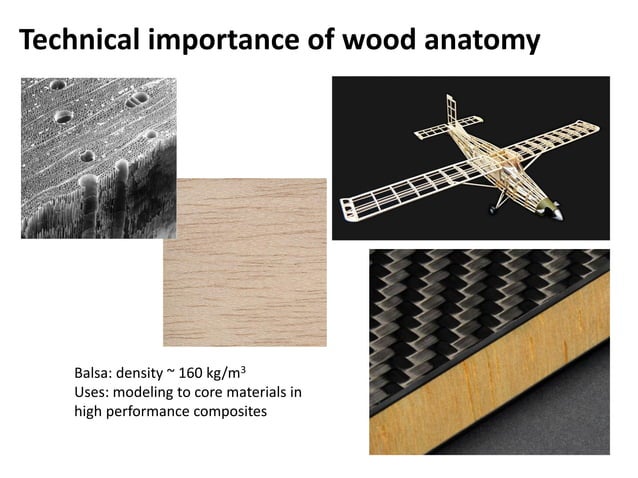 Technical importance of wood anatomy

Balsa: density ~ 160 kg/m$^3$
Uses: modeling to core materials in high performance composites